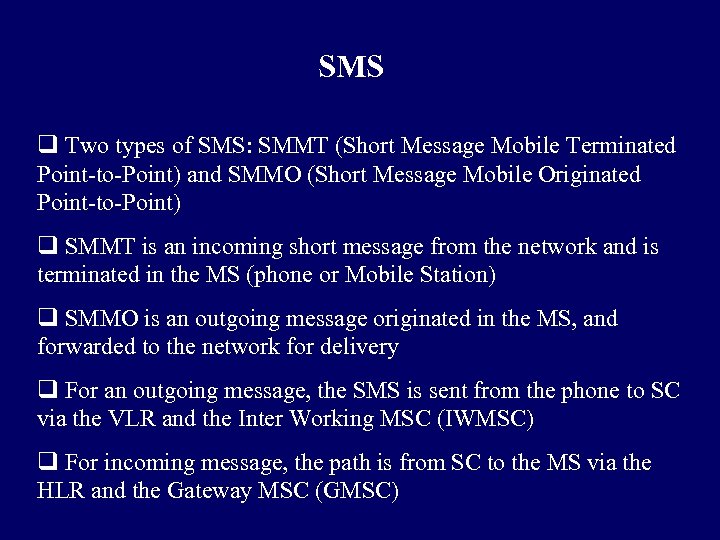 SMS

❑ Two types of SMS: SMMT (Short Message Mobile Terminated Point-to-Point) and SMMO (Short Message Mobile Originated Point-to-Point)

❑ SMMT is an incoming short message from the network and is terminated in the MS (phone or Mobile Station)

❑ SMMO is an outgoing message originated in the MS, and forwarded to the network for delivery

❑ For an outgoing message, the SMS is sent from the phone to SC via the VLR and the Inter Working MSC (IWMSC)

❑ For incoming message, the path is from SC to the MS via the HLR and the Gateway MSC (GMSC)